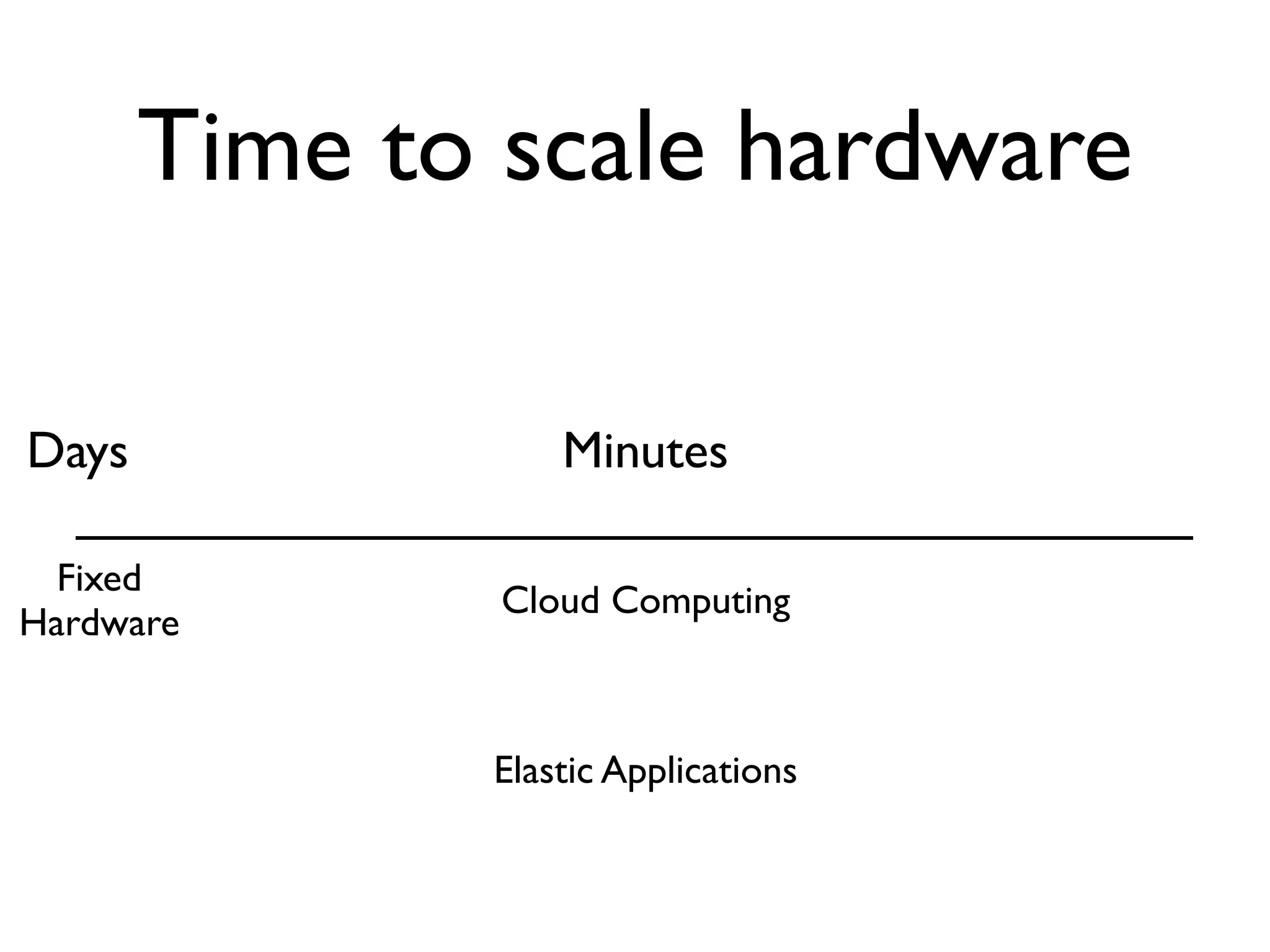 Time to scale hardware

Days

Minutes

Fixed Hardware

Cloud Computing

Elastic Applications